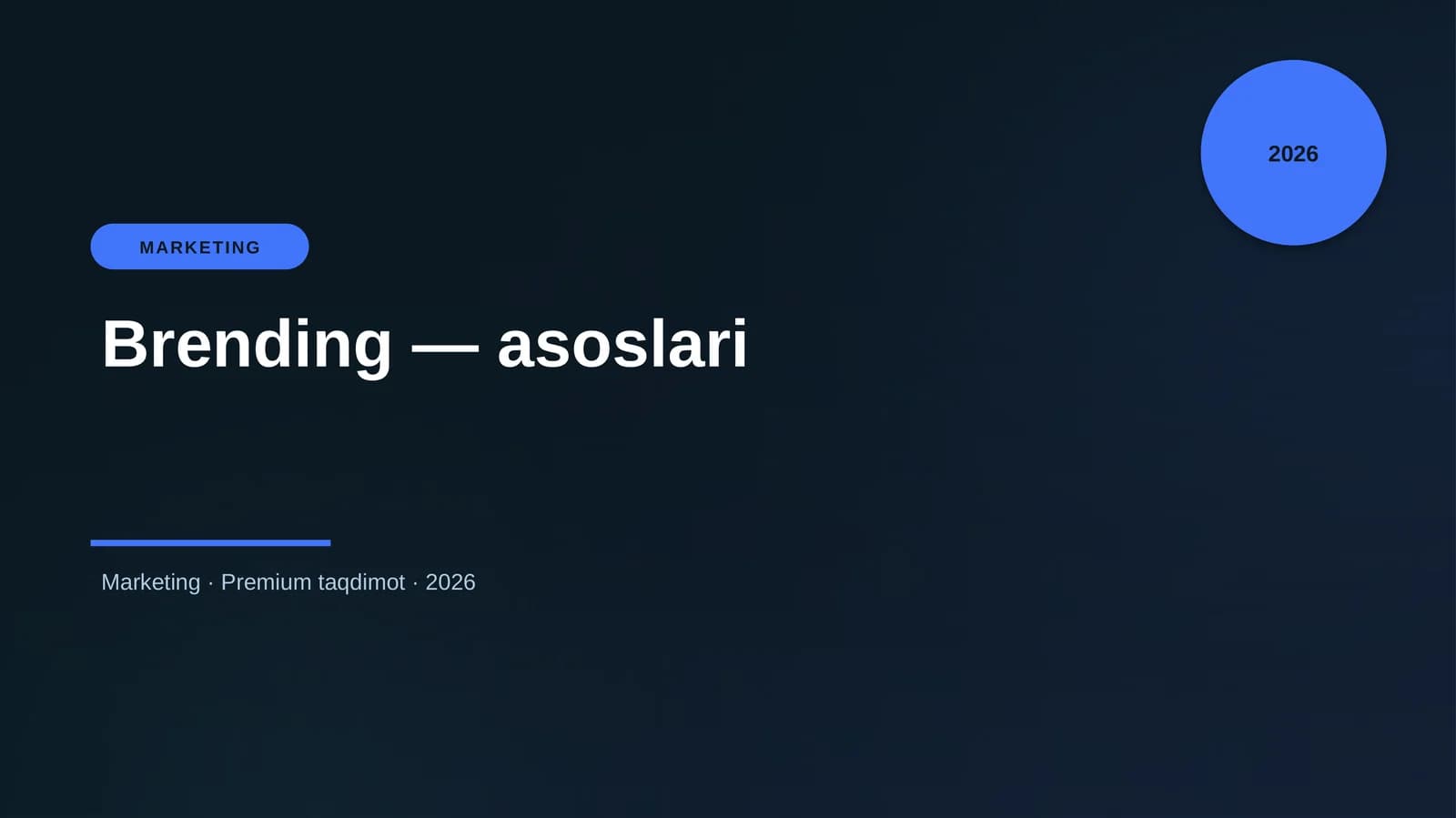 2026

MARKETING

Brending — asoslari

Marketing · Premium taqdimot · 2026